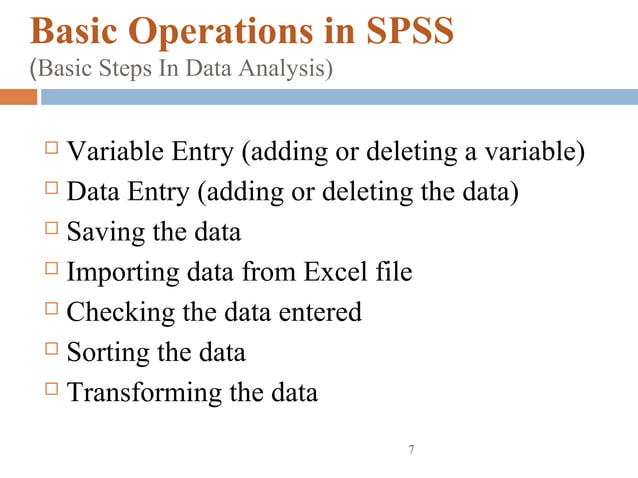 Basic Operations in SPSS
(Basic Steps In Data Analysis)

□ Variable Entry (adding or deleting a variable)
□ Data Entry (adding or deleting the data)
□ Saving the data
□ Importing data from Excel file
□ Checking the data entered
□ Sorting the data
□ Transforming the data

7